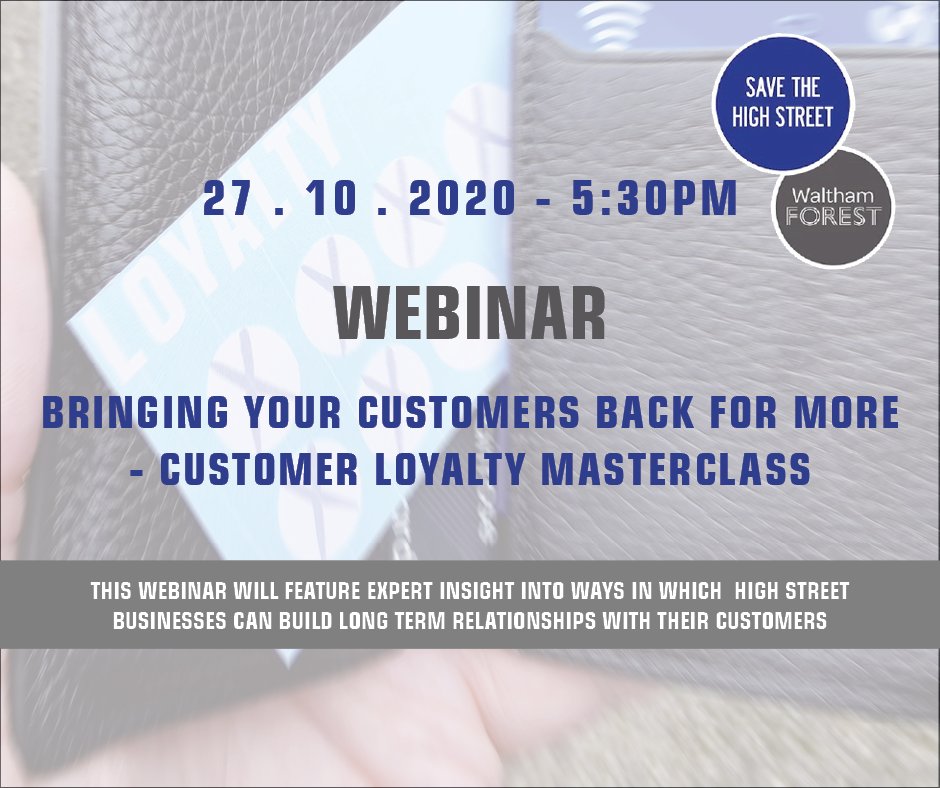 SAVE THE HIGH STREET

Waltham FOREST

LOYALTY

27 . 10 . 2020 - 5:30PM

WEBINAR

BRINGING YOUR CUSTOMERS BACK FOR MORE - CUSTOMER LOYALTY MASTERCLASS

THIS WEBINAR WILL FEATURE EXPERT INSIGHT INTO WAYS IN WHICH HIGH STREET BUSINESSES CAN BUILD LONG TERM RELATIONSHIPS WITH THEIR CUSTOMERS